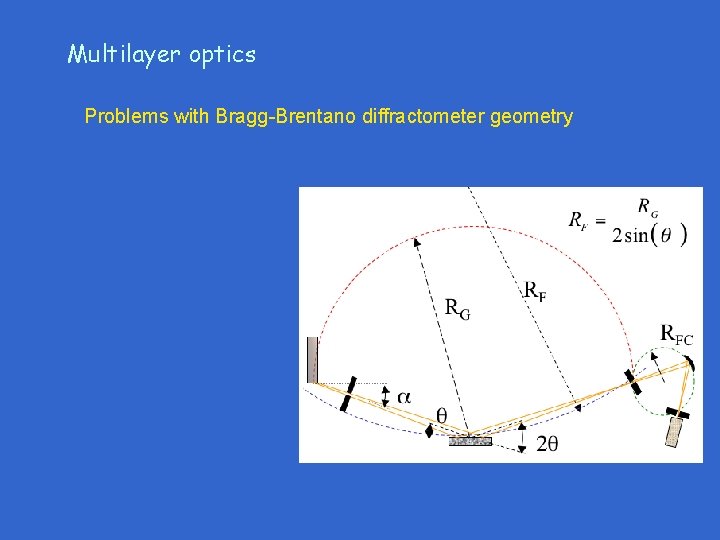 Multilayer optics

Problems with Bragg-Brentano diffractometer geometry

$R_F = \frac{R_G}{2\sin(\theta)}$

$R_G$

$R_F$

$R_{FC}$

$\alpha$

$\theta$

$2\theta$